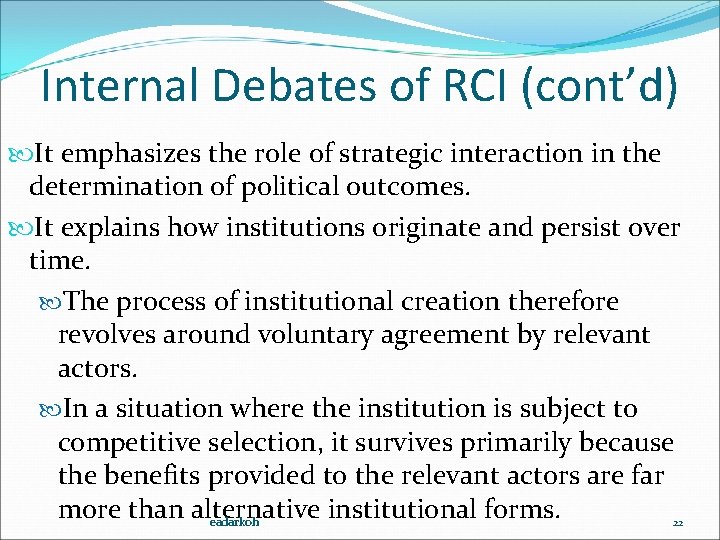 Internal Debates of RCI (cont'd)

It emphasizes the role of strategic interaction in the determination of political outcomes.

It explains how institutions originate and persist over time.

The process of institutional creation therefore revolves around voluntary agreement by relevant actors.

In a situation where the institution is subject to competitive selection, it survives primarily because the benefits provided to the relevant actors are far more than alternative institutional forms.

eadarkoh

22